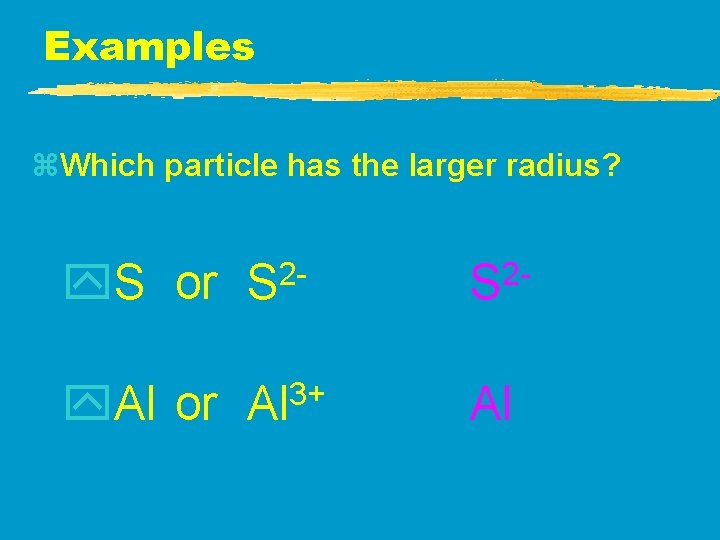 Examples

Which particle has the larger radius?

S or $S^{2-}$ $S^{2-}$

Al or $Al^{3+}$ Al